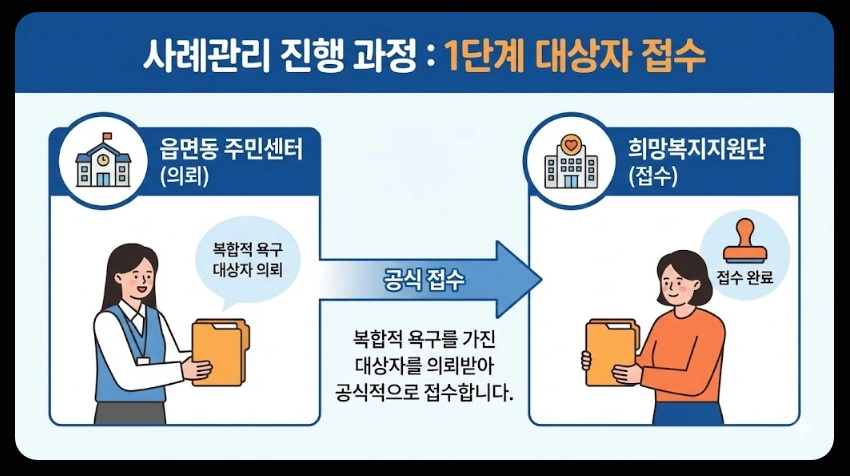 사례관리 진행 과정 : 1단계 대상자 접수

읍면동 주민센터
(의뢰)

복합적 욕구
대상자 의뢰

공식 접수

복합적 욕구를 가진 대상자를 의뢰받아 공식적으로 접수합니다.

희망복지지원단
(접수)

접수 완료